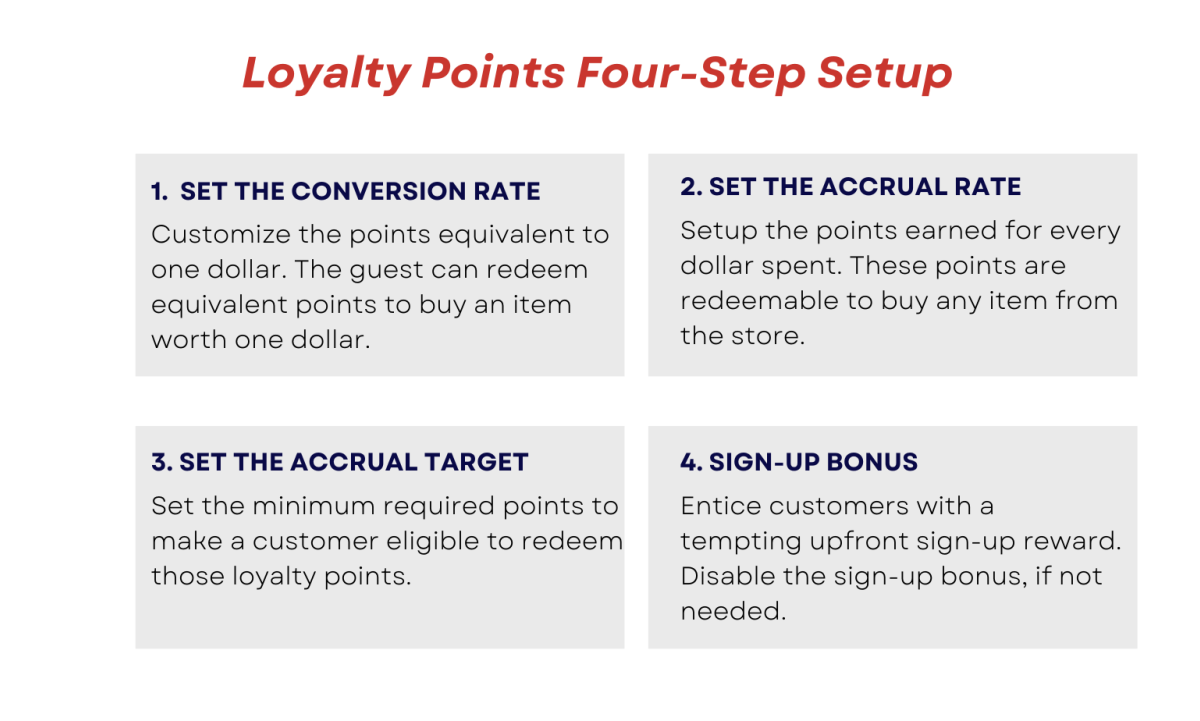 Loyalty Points Four-Step Setup

1. SET THE CONVERSION RATE
Customize the points equivalent to one dollar. The guest can redeem equivalent points to buy an item worth one dollar.

2. SET THE ACCRUAL RATE
Setup the points earned for every dollar spent. These points are redeemable to buy any item from the store.

3. SET THE ACCRUAL TARGET
Set the minimum required points to make a customer eligible to redeem those loyalty points.

4. SIGN-UP BONUS
Entice customers with a tempting upfront sign-up reward. Disable the sign-up bonus, if not needed.